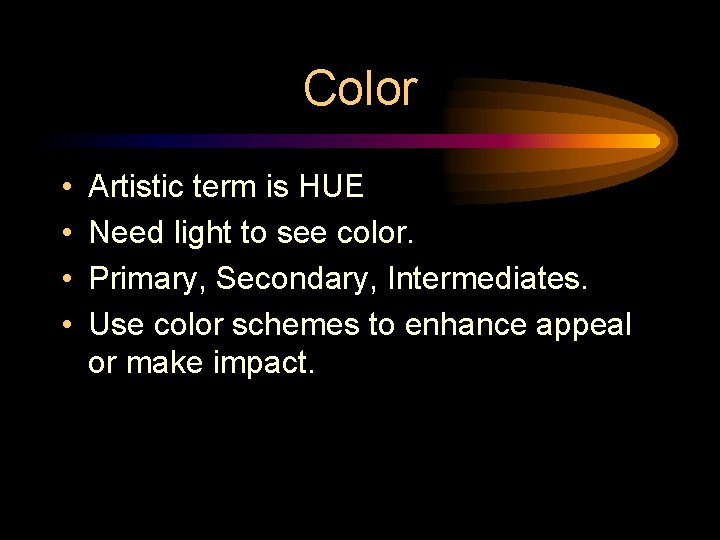 Color

• Artistic term is HUE
• Need light to see color.
• Primary, Secondary, Intermediates.
• Use color schemes to enhance appeal or make impact.